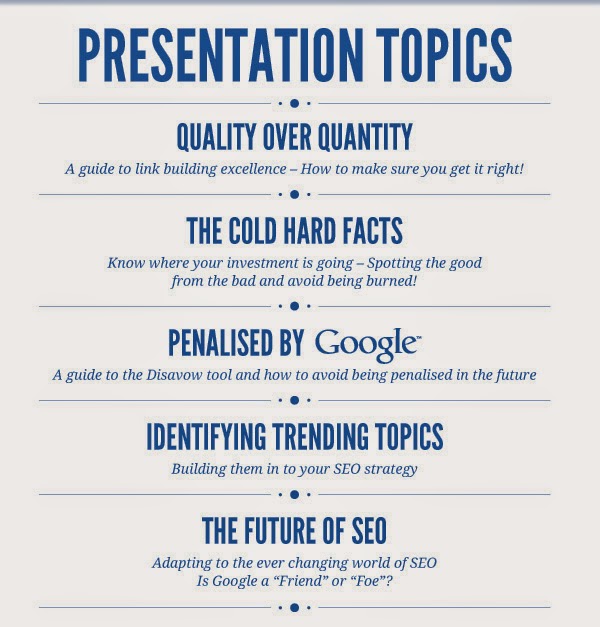 PRESENTATION TOPICS

QUALITY OVER QUANTITY

A guide to link building excellence – How to make sure you get it right!

THE COLD HARD FACTS

Know where your investment is going – Spotting the good from the bad and avoid being burned!

PENALISED BY Google™

A guide to the Disavow tool and how to avoid being penalised in the future

IDENTIFYING TRENDING TOPICS

Building them in to your SEO strategy

THE FUTURE OF SEO

Adapting to the ever changing world of SEO
Is Google a "Friend" or "Foe"?